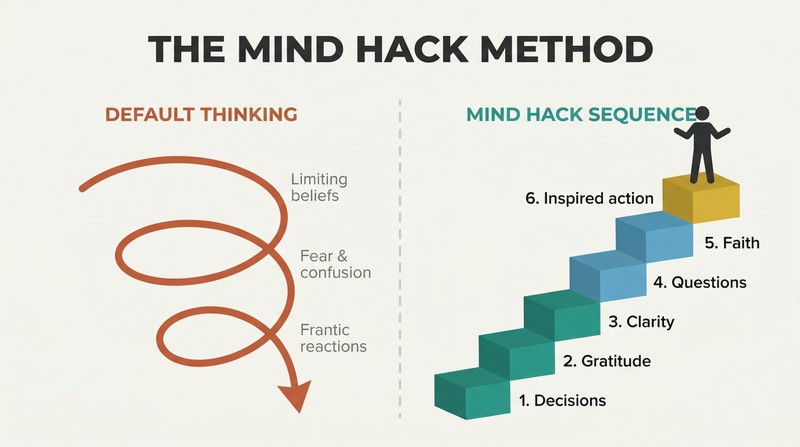 THE MIND HACK METHOD

DEFAULT THINKING

Limiting beliefs

Fear & confusion

Frantic reactions

MIND HACK SEQUENCE

6. Inspired action

5. Faith

4. Questions

3. Clarity

2. Gratitude

1. Decisions